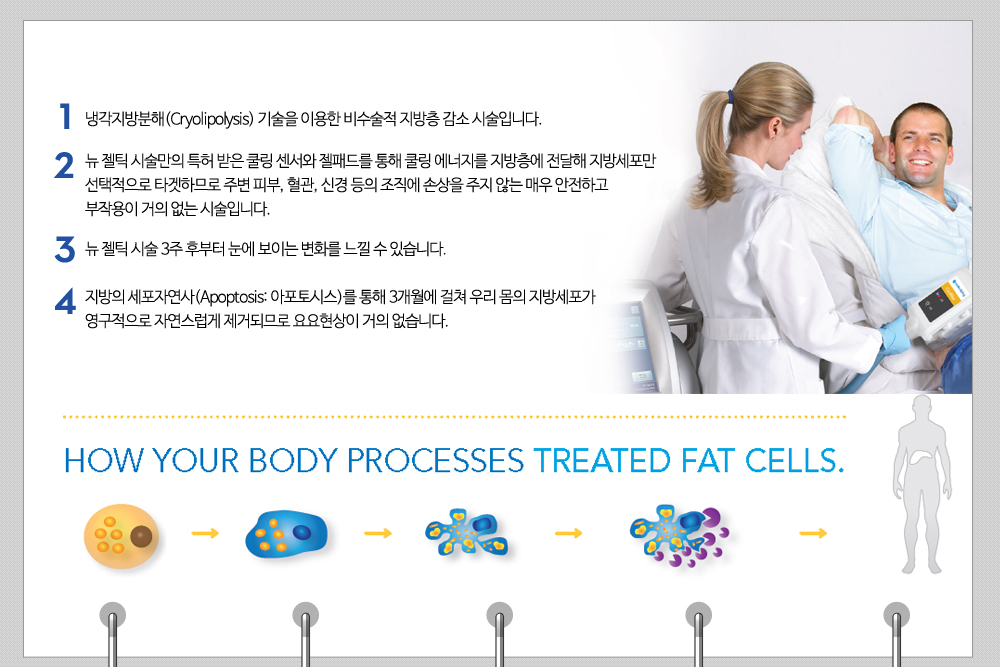 1 냉각지방분해(Cryolipolysis) 기술을 이용한 비수술적 지방층 감소 시술입니다.

2 뉴 젤틱 시술만의 특허 받은 쿨링 센서와 젤패드를 통해 쿨링 에너지를 지방층에 전달해 지방세포만 선택적으로 타겟하므로 주변 피부, 혈관, 신경 등의 조직에 손상을 주지 않는 매우 안전하고 부작용이 거의 없는 시술입니다.

3 뉴 젤틱 시술 3주 후부터 눈에 보이는 변화를 느낄 수 있습니다.

4 지방의 세포자연사(Apoptosis: 아포토시스)를 통해 3개월에 걸쳐 우리 몸의 지방세포가 영구적으로 자연스럽게 제거되므로 요요현상이 거의 없습니다.

HOW YOUR BODY PROCESSES TREATED FAT CELLS.